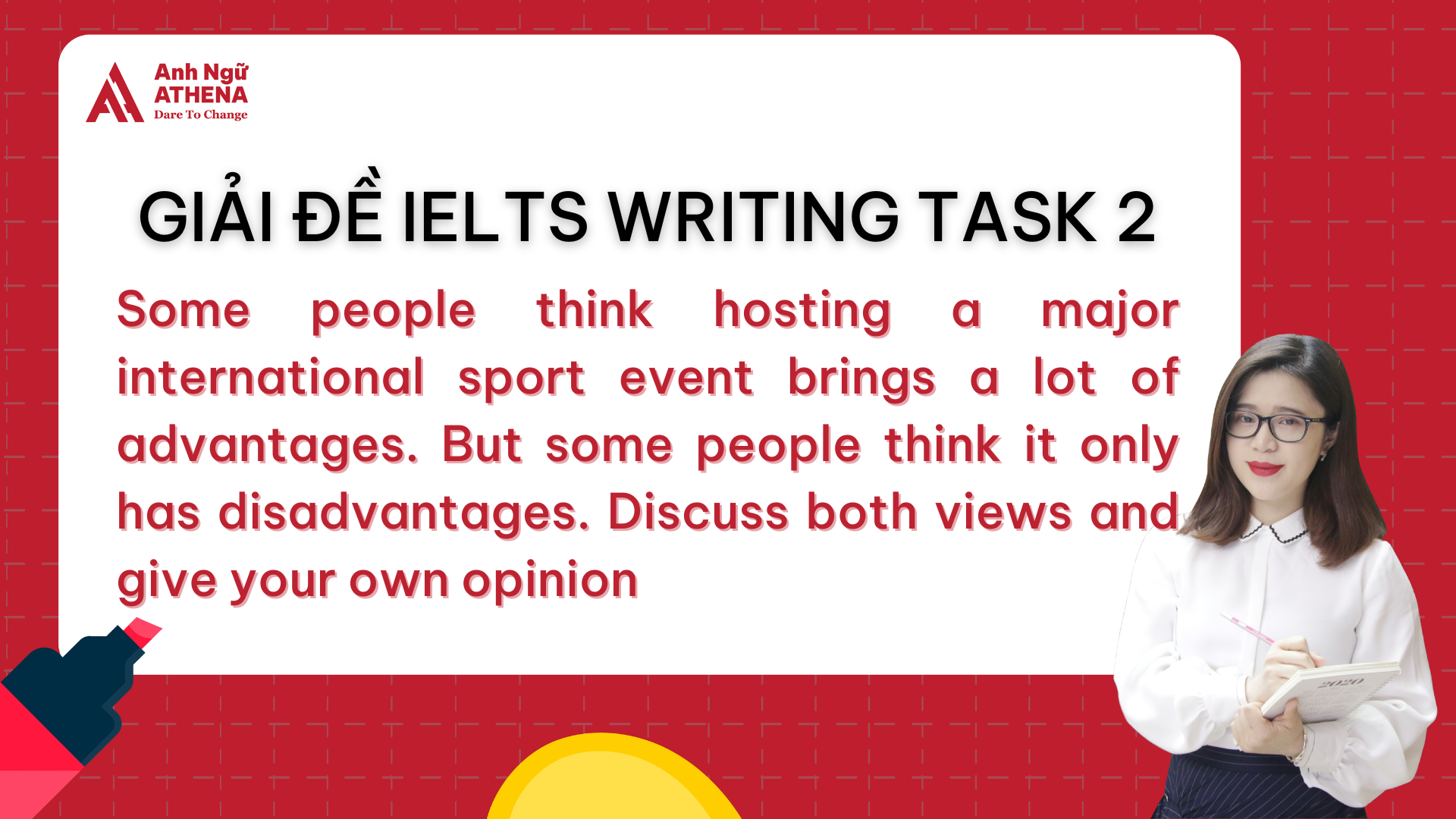 Anh Ngữ
ATHENA
Dare To Change

GIẢI ĐỀ IELTS WRITING TASK 2

Some people think hosting a major international sport event brings a lot of advantages. But some people think it only has disadvantages. Discuss both views and give your own opinion

2020